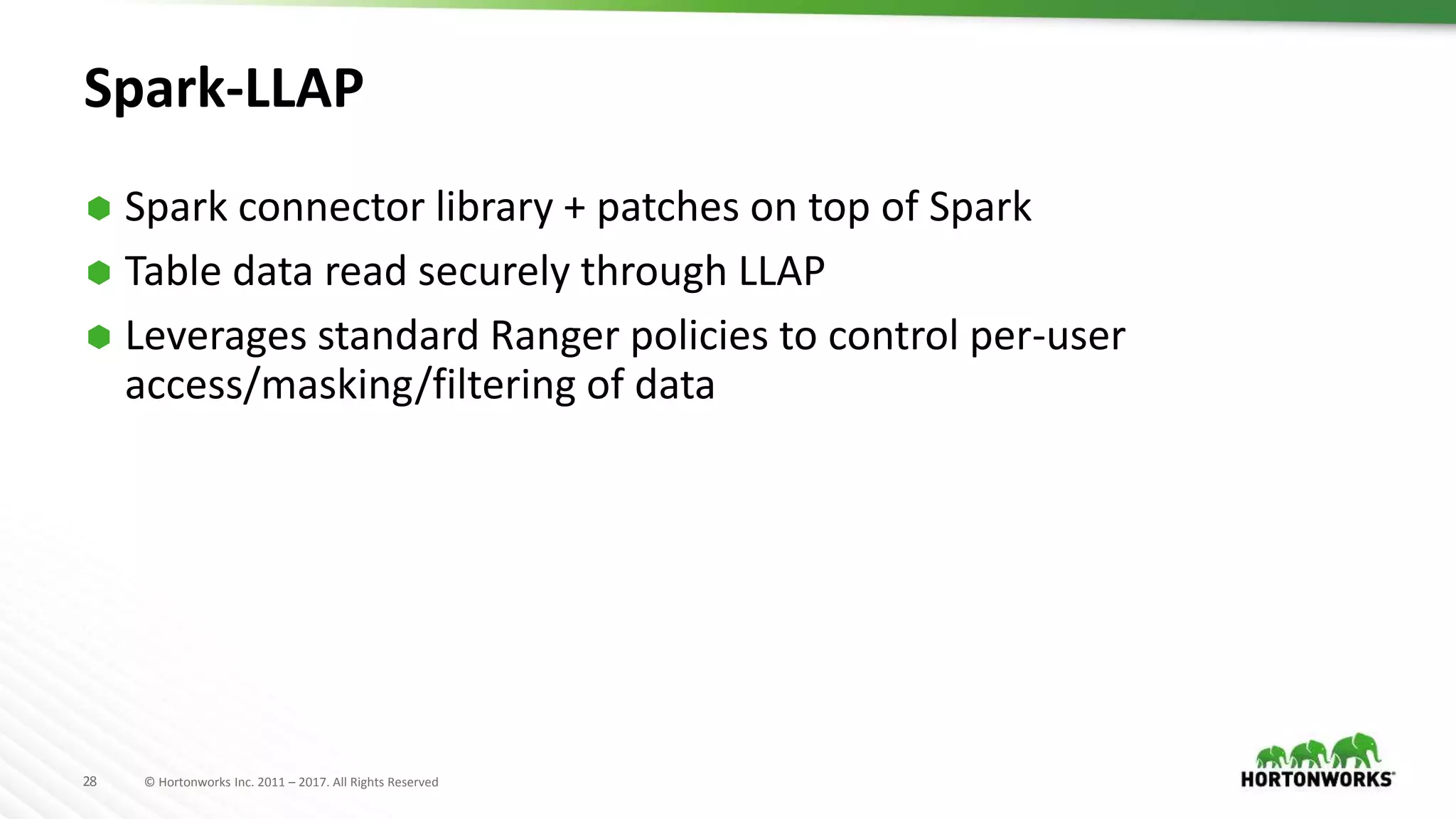 Spark-LLAP

Spark connector library + patches on top of Spark

Table data read securely through LLAP

Leverages standard Ranger policies to control per-user access/masking/filtering of data

28

© Hortonworks Inc. 2011 – 2017. All Rights Reserved

HORTONWORKS